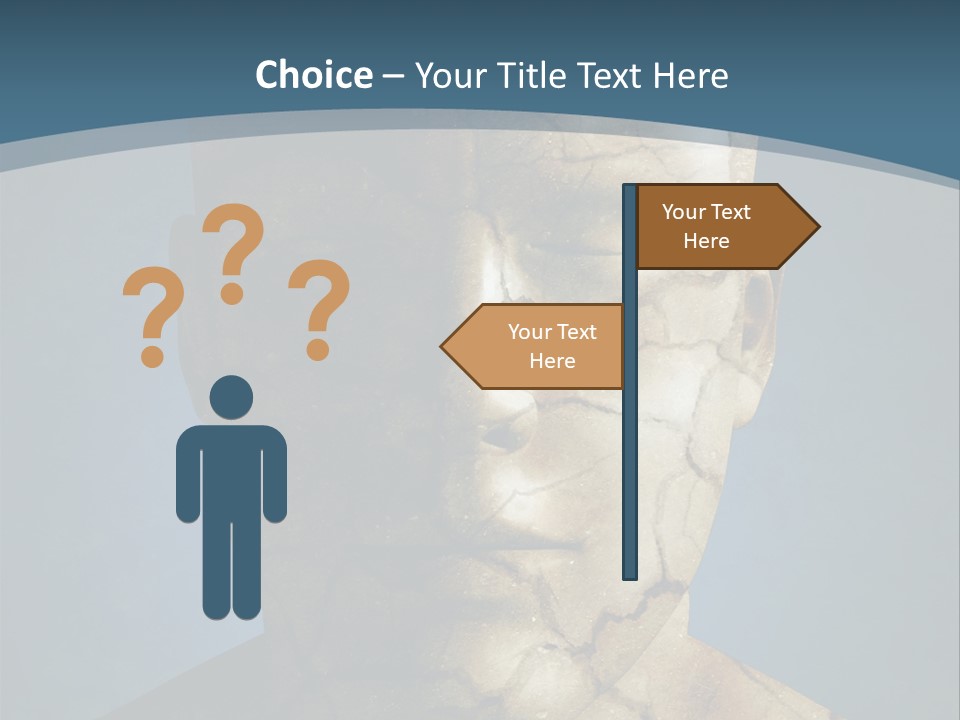 Choice – Your Title Text Here

? ? ?

Your Text Here

Your Text Here